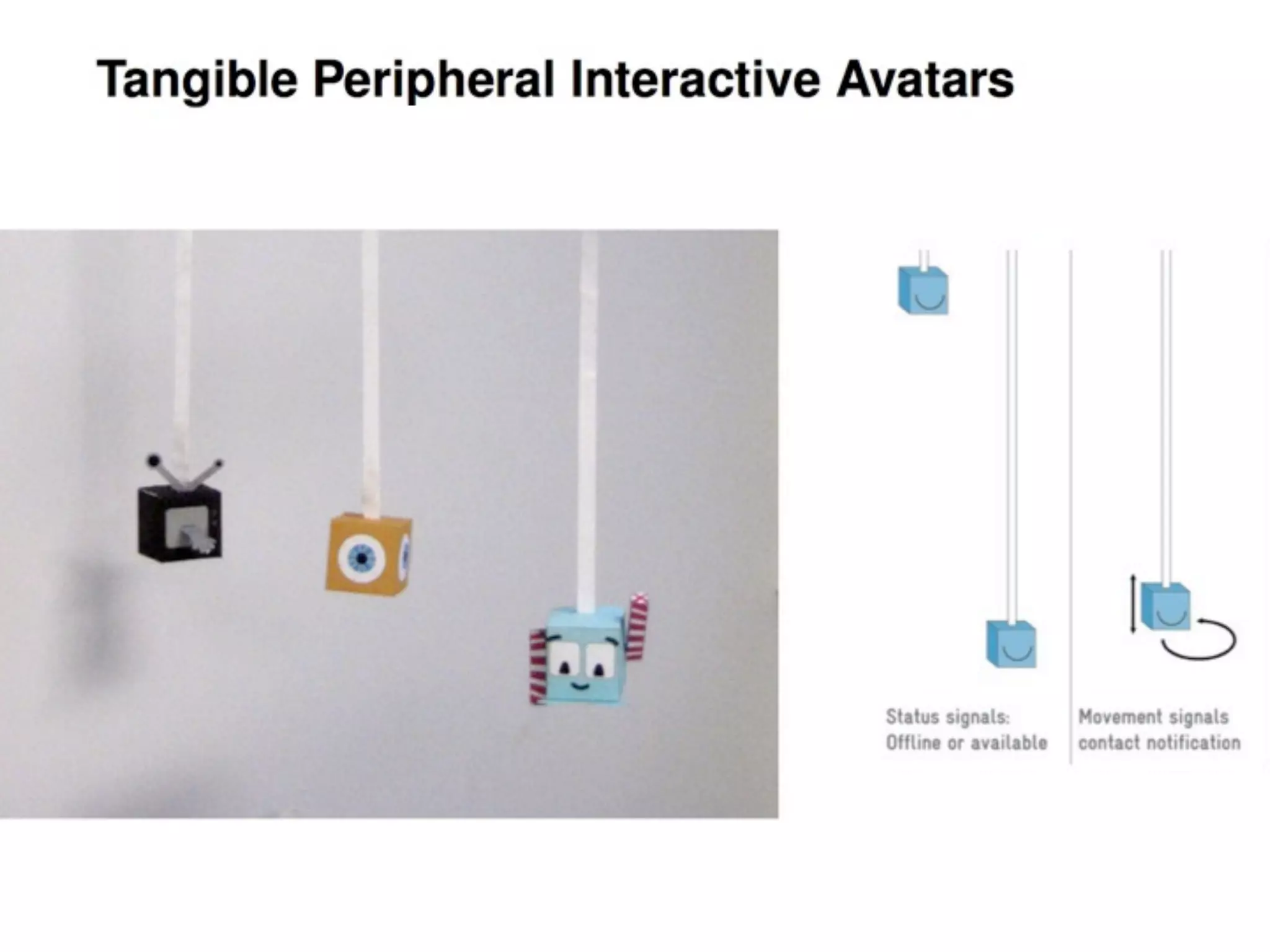 Tangible Peripheral Interactive Avatars

Status signals:
Offline or available

Movement signals
contact notification